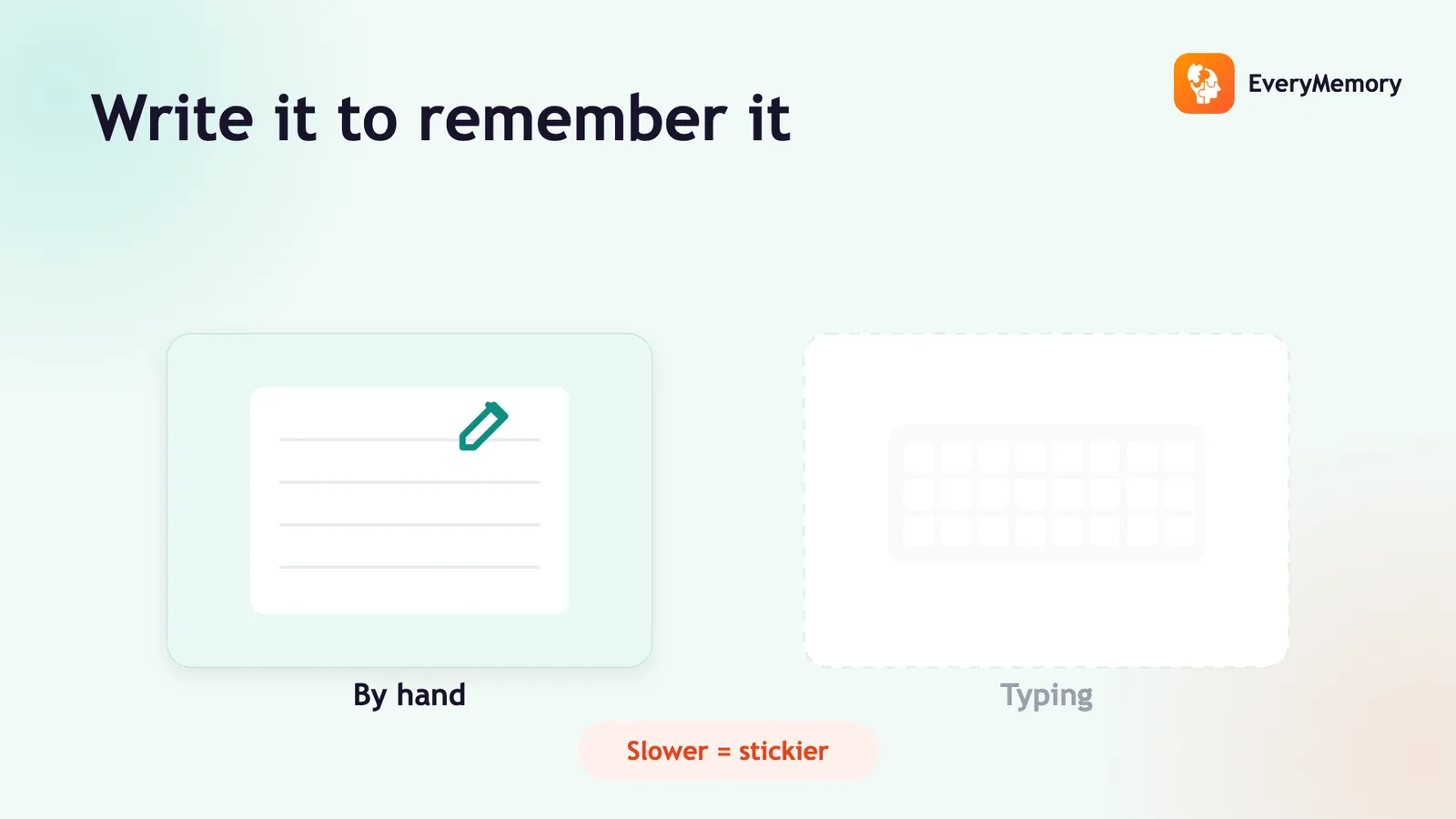 Write it to remember it

EveryMemory

By hand

Typing

Slower = stickier